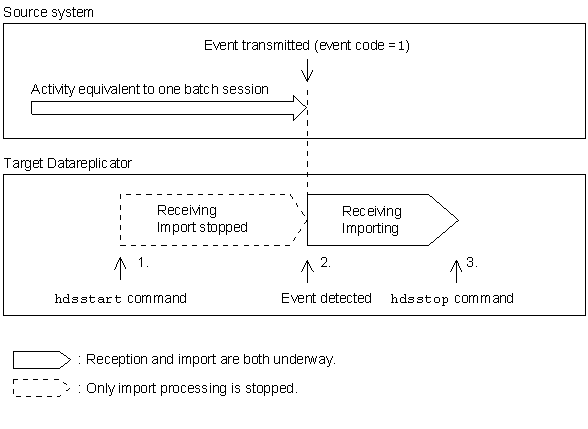 Source system

Event transmitted (event code = 1)

Activity equivalent to one batch session

Target Datareplicator

Receiving
Import stopped

Receiving
Importing

1.

2.

3.

hdsstart command

Event detected

hdsstop command

: Reception and import are both underway.

: Only import processing is stopped.